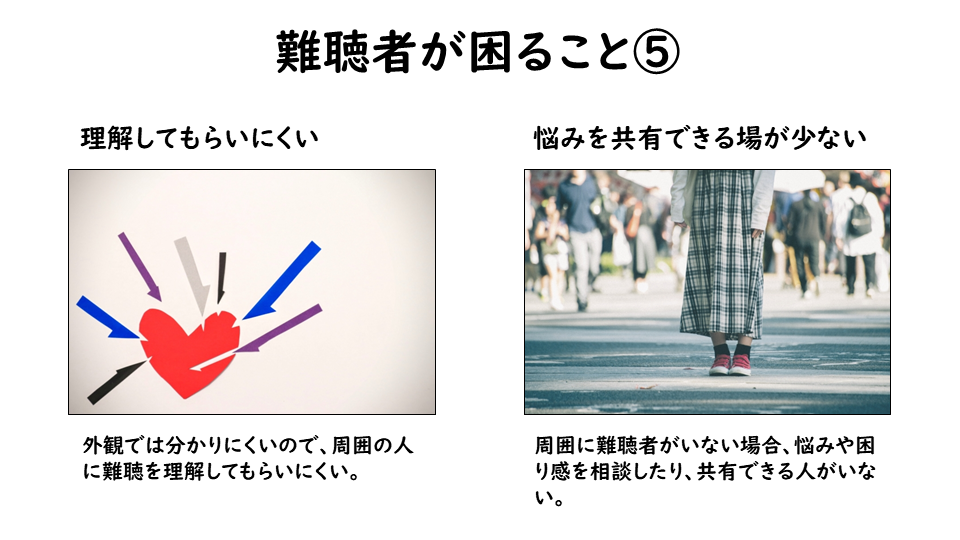 難聴者が困ること⑤

理解してもらいにくい

外観では分かりにくいので、周囲の人に難聴を理解してもらいにくい。

悩みを共有できる場が少ない

周囲に難聴者がいない場合、悩みや困り感を相談したり、共有できる人がいない。